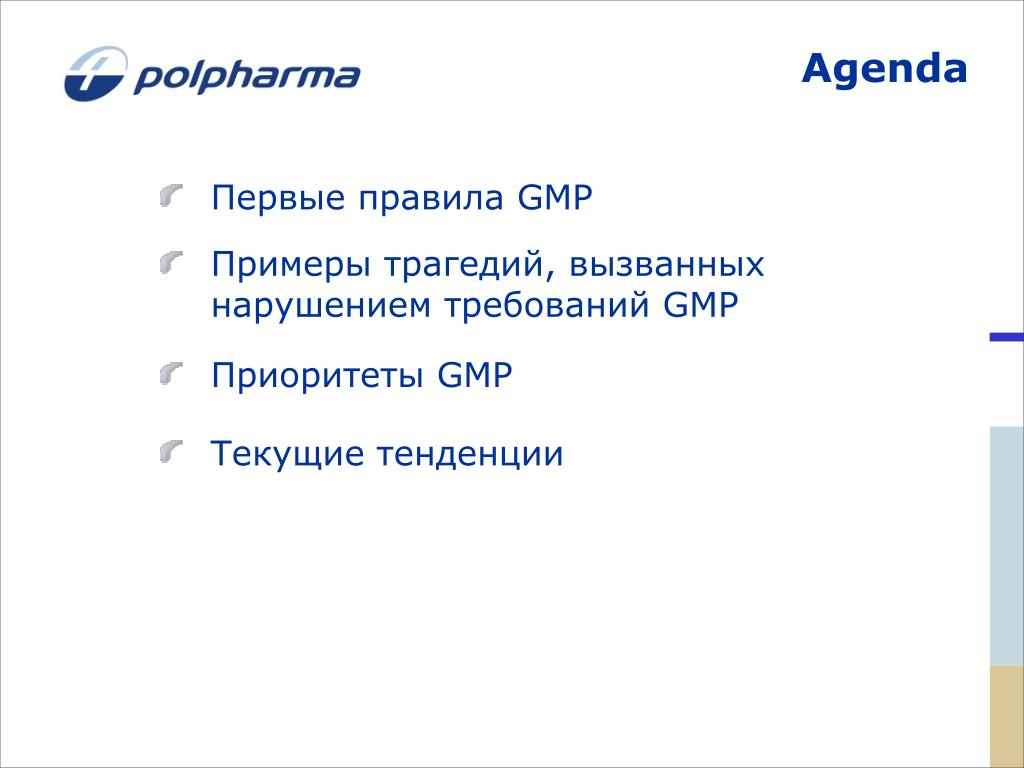 polpharma

Agenda

Первые правила GMP

Примеры трагедий, вызванных нарушением требований GMP

Приоритеты GMP

Текущие тенденции